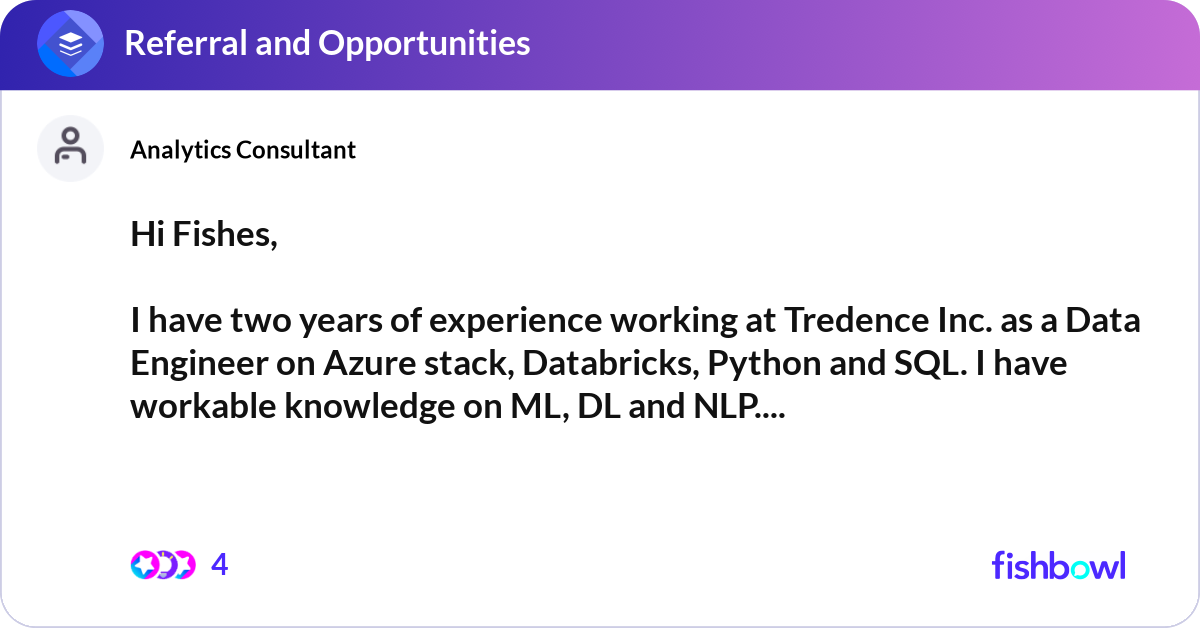 Referral and Opportunities

Analytics Consultant

Hi Fishes,

I have two years of experience working at Tredence Inc. as a Data Engineer on Azure stack, Databricks, Python and SQL. I have workable knowledge on ML, DL and NLP....

4

fishbowl